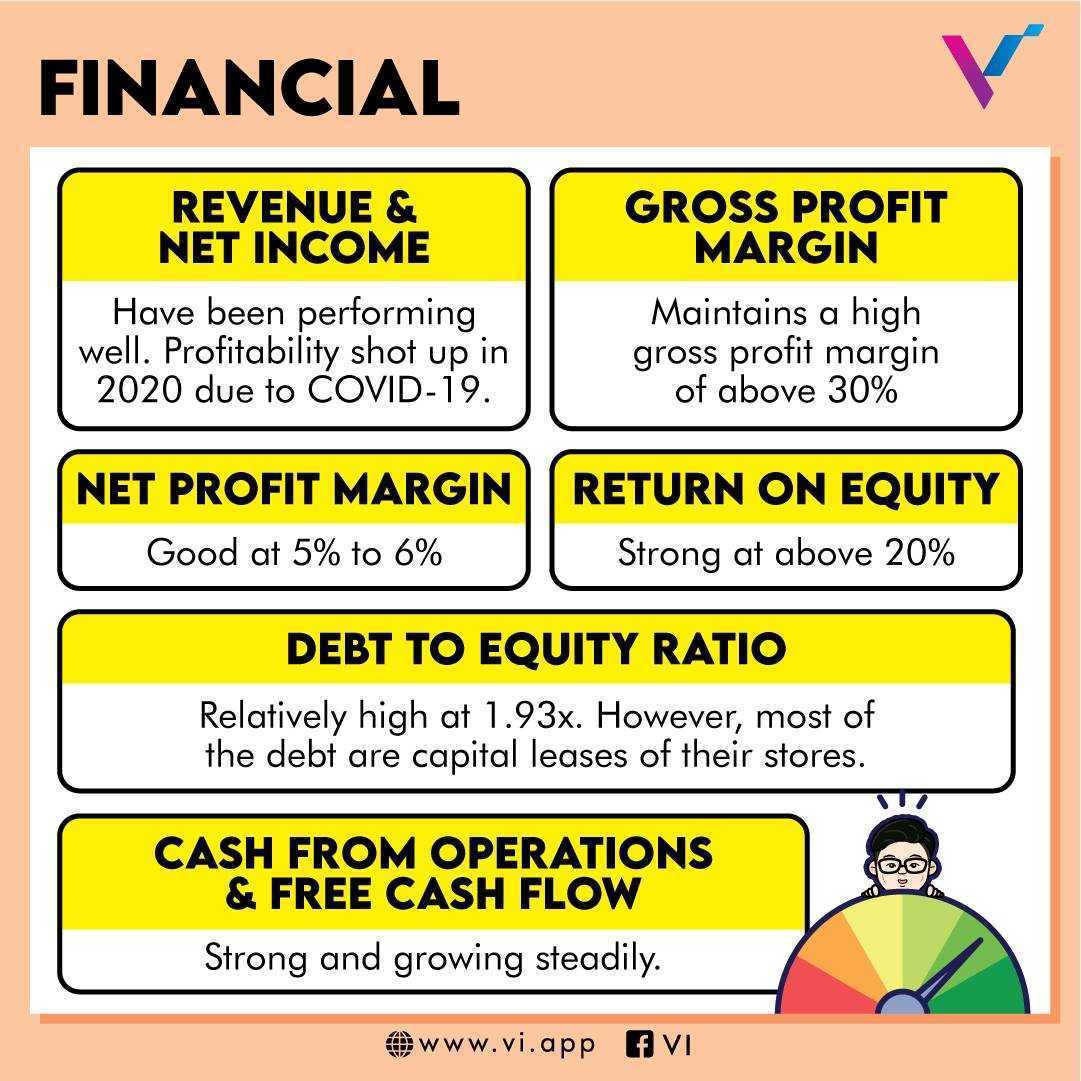 FINANCIAL

REVENUE & NET INCOME

Have been performing well. Profitability shot up in 2020 due to COVID-19.

GROSS PROFIT MARGIN

Maintains a high gross profit margin of above 30%

NET PROFIT MARGIN

Good at 5% to 6%

RETURN ON EQUITY

Strong at above 20%

DEBT TO EQUITY RATIO

Relatively high at 1.93x. However, most of the debt are capital leases of their stores.

CASH FROM OPERATIONS & FREE CASH FLOW

Strong and growing steadily.

www.vi.app VI